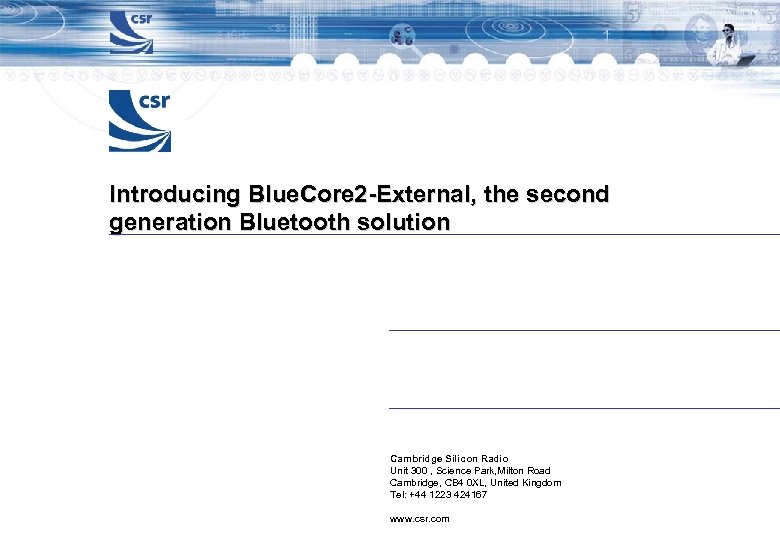 csr

csr

Introducing BlueCore2-External, the second generation Bluetooth solution

Cambridge Silicon Radio
Unit 300 , Science Park,Milton Road
Cambridge, CB4 0XL, United Kingdom
Tel: +44 1223 424167

www.csr.com